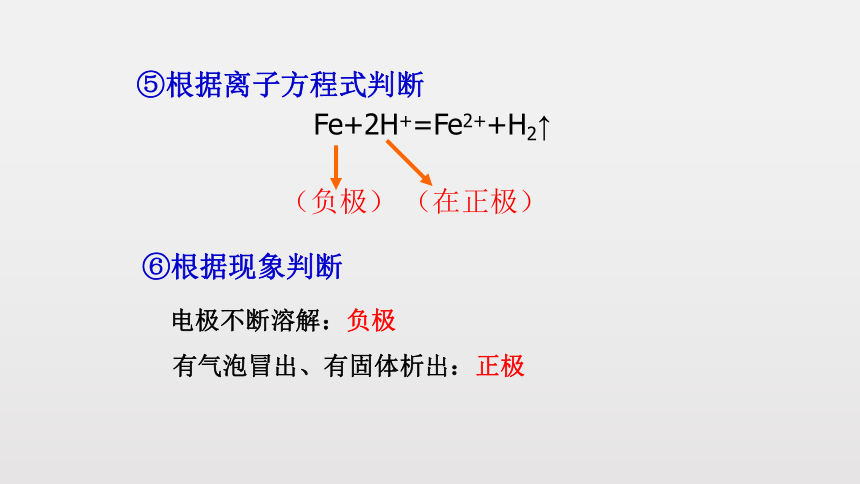 ⑤根据离子方程式判断

$Fe+2H^+=Fe^{2+}+H_2\uparrow$

（负极）（在正极）

⑥根据现象判断

电极不断溶解：负极

有气泡冒出、有固体析出：正极